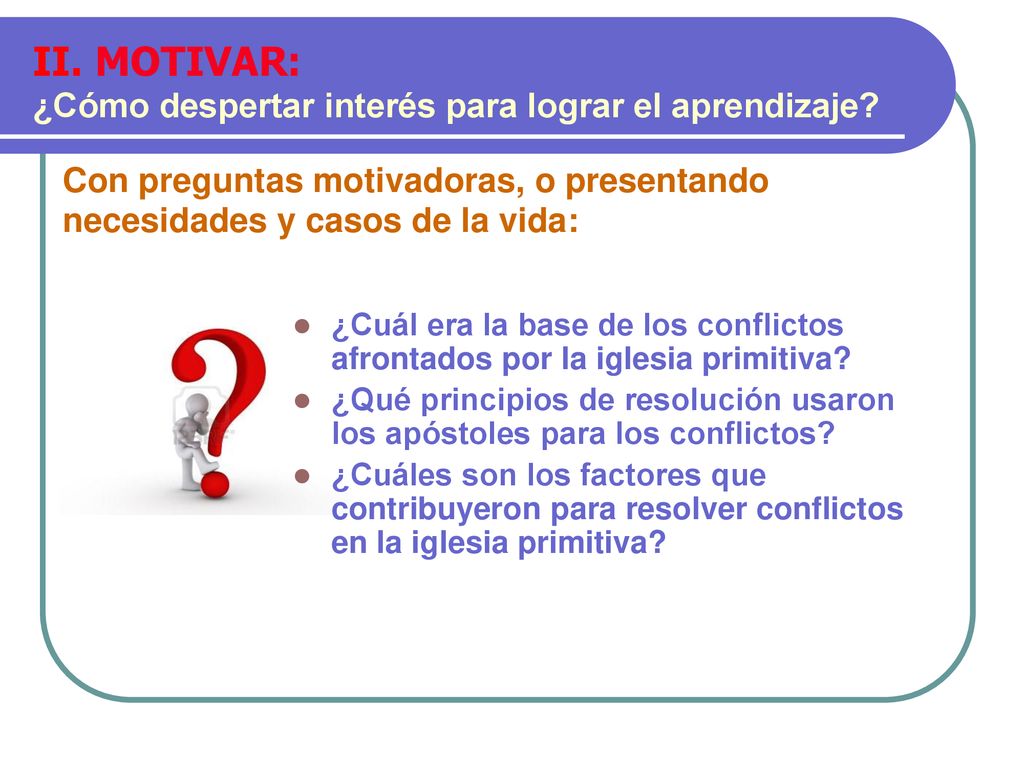 II. MOTIVAR:
¿Cómo despertar interés para lograr el aprendizaje?

Con preguntas motivadoras, o presentando necesidades y casos de la vida:

- ¿Cuál era la base de los conflictos afrontados por la iglesia primitiva?
- ¿Qué principios de resolución usaron los apóstoles para los conflictos?
- ¿Cuáles son los factores que contribuyeron para resolver conflictos en la iglesia primitiva?